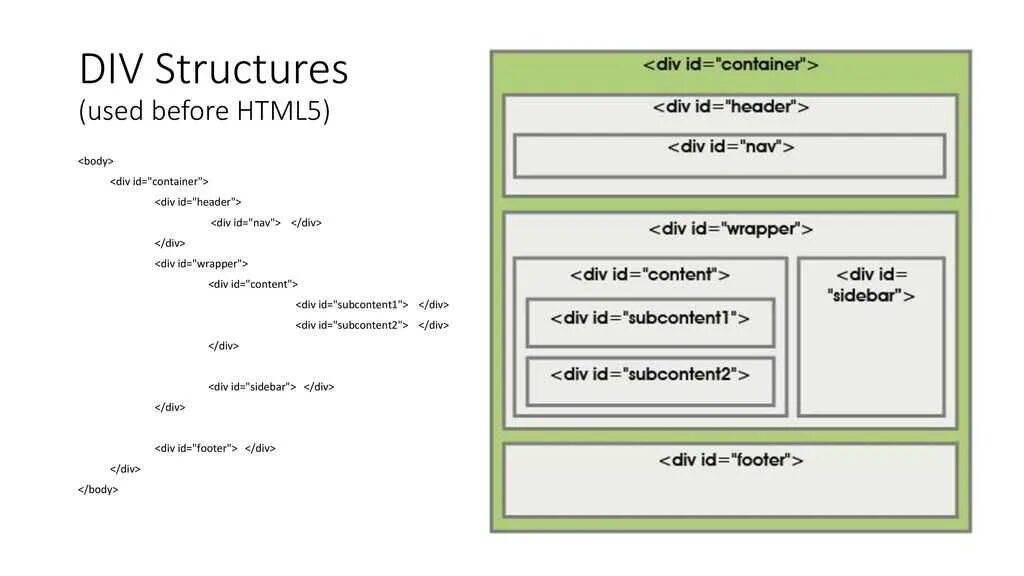 DIV Structures
(used before HTML5)

<body>
<div id="container">
<div id="header">
<div id="nav"> </div>
</div>
<div id="wrapper">
<div id="content">
<div id="subcontent1"> </div>
<div id="subcontent2"> </div>
</div>

<div id="sidebar"> </div>
</div>

<div id="footer"> </div>
</div>
</body>

<div id="container">
<div id="header">
<div id="nav">
<div id="wrapper">
<div id="content">
<div id="subcontent1">
<div id="subcontent2">
<div id= "sidebar">
<div id="footer">